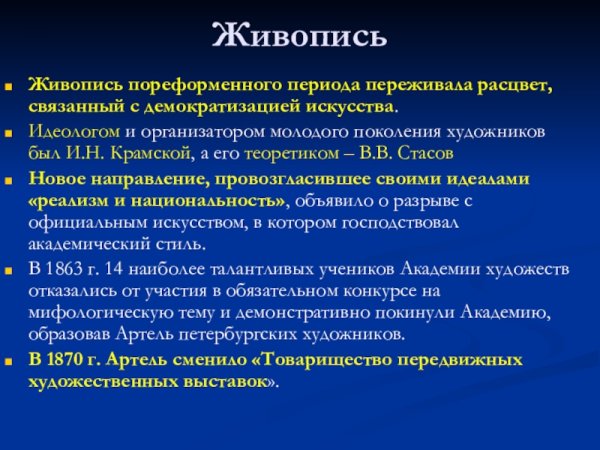 Живопись

Живопись пореформенного периода переживала расцвет, связанный с демократизацией искусства.

Идеологом и организатором молодого поколения художников был И.Н. Крамской, а его теоретиком – В.В. Стасов

Новое направление, провозгласившее своими идеалами «реализм и национальность», объявило о разрыве с официальным искусством, в котором господствовал академический стиль.

В 1863 г. 14 наиболее талантливых учеников Академии художеств отказались от участия в обязательном конкурсе на мифологическую тему и демонстративно покинули Академию, образовав Артель петербургских художников.

В 1870 г. Артель сменило «Товарищество передвижных художественных выставок».